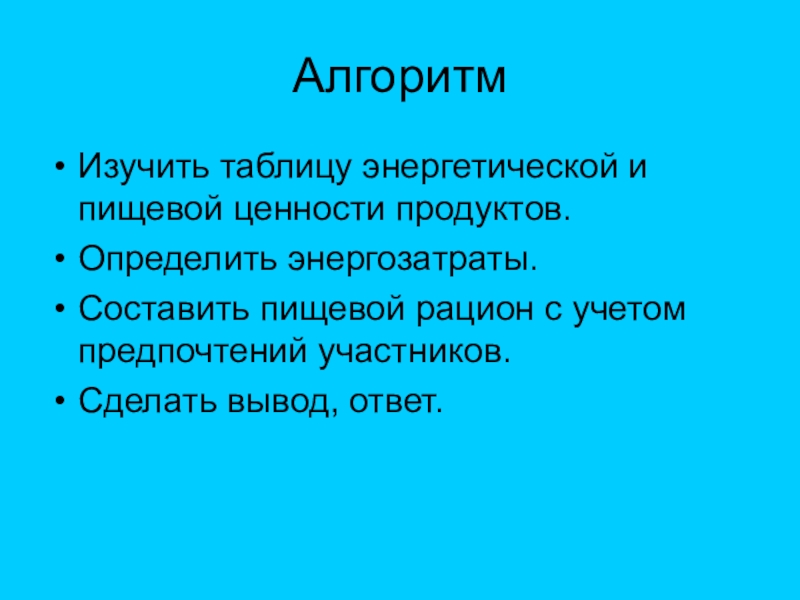 Алгоритм

• Изучить таблицу энергетической и пищевой ценности продуктов.
• Определить энергозатраты.
• Составить пищевой рацион с учетом предпочтений участников.
• Сделать вывод, ответ.